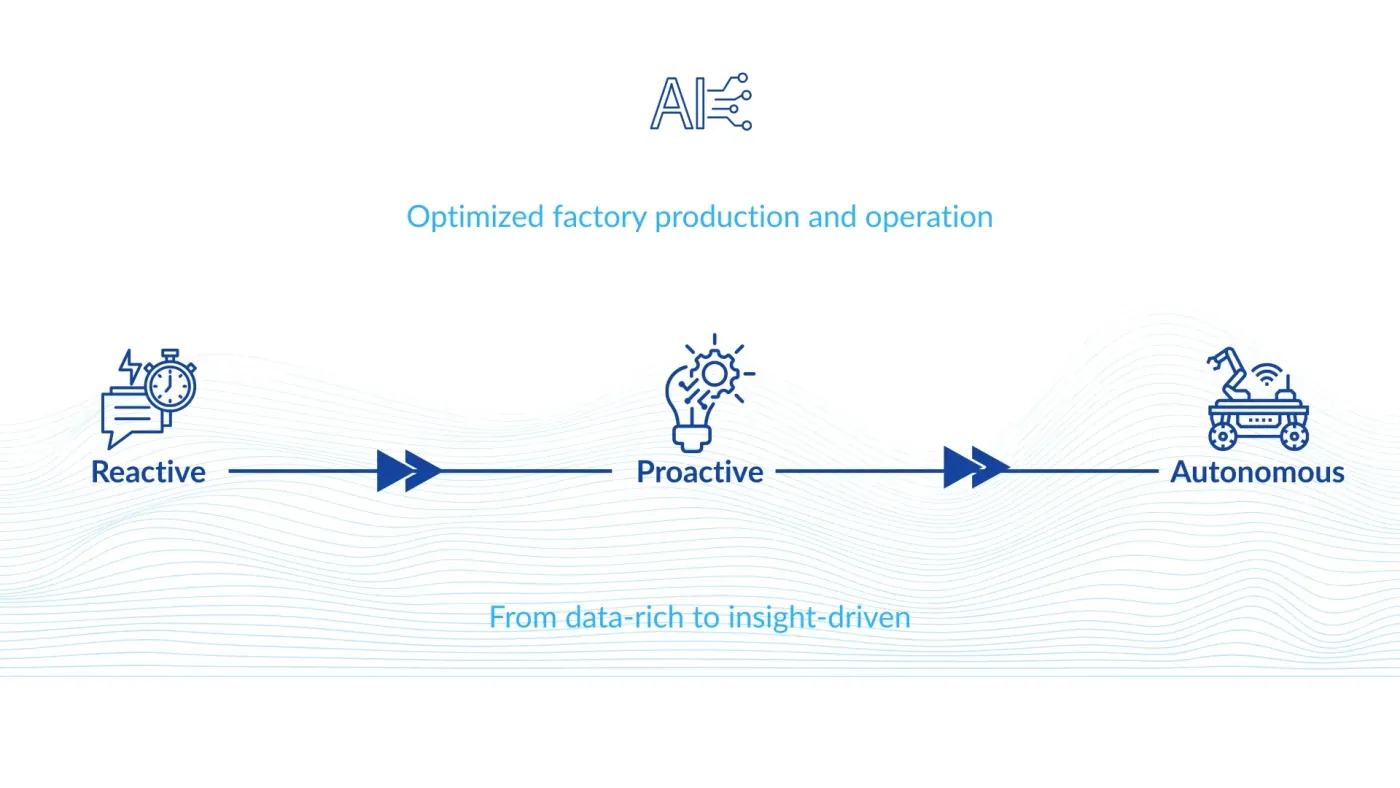 AI

Optimized factory production and operation

Reactive

Proactive

Autonomous

From data-rich to insight-driven